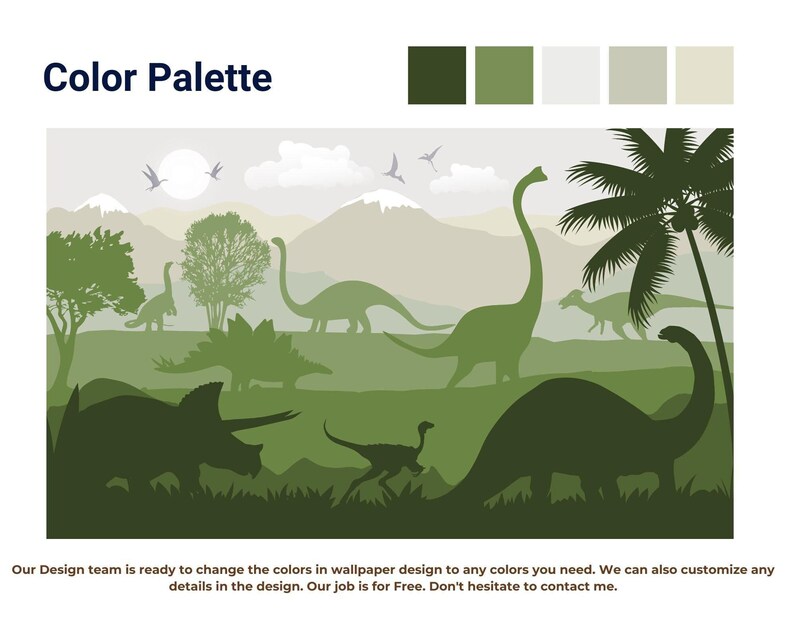 Color Palette

Our Design team is ready to change the colors in wallpaper design to any colors you need. We can also customize any details in the design. Our job is for Free. Don't hesitate to contact me.